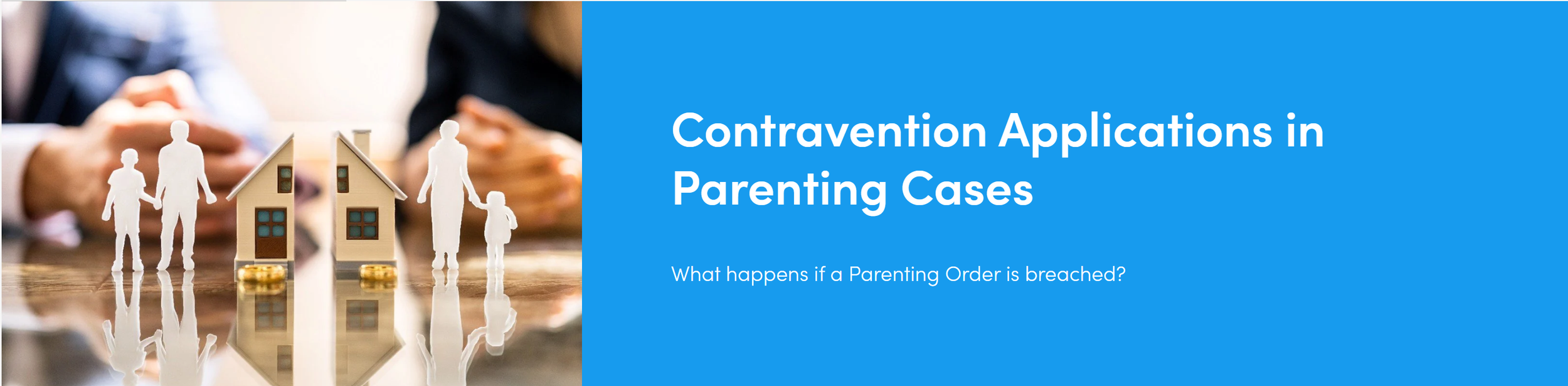 Contravention Applications in Parenting Cases

What happens if a Parenting Order is breached?